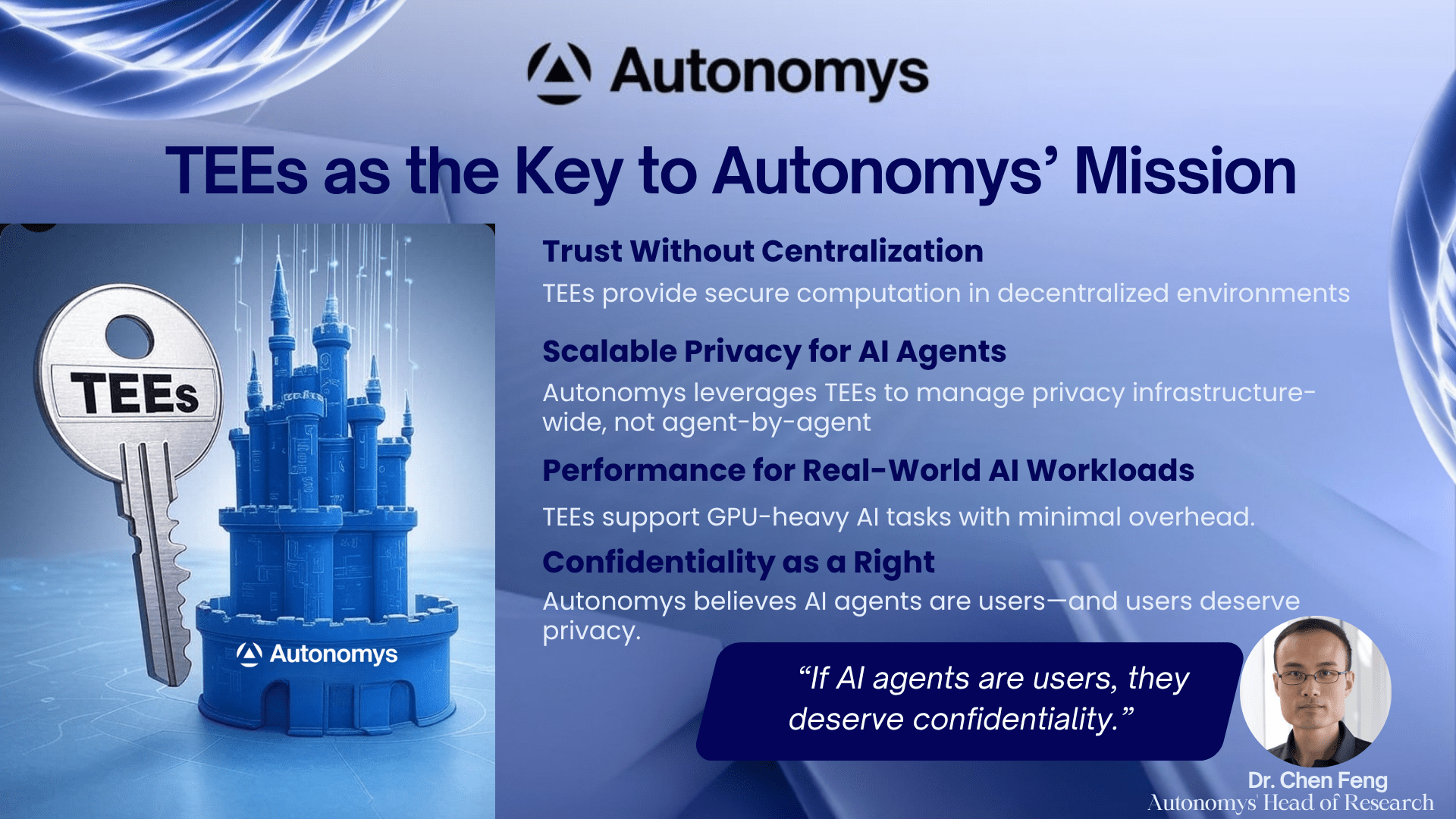 Autonomys

TEEs as the Key to Autonomys' Mission

TEEs

Autonomys

Trust Without Centralization

TEEs provide secure computation in decentralized environments

Scalable Privacy for AI Agents

Autonomys leverages TEEs to manage privacy infrastructure-wide, not agent-by-agent

Performance for Real-World AI Workloads

TEEs support GPU-heavy AI tasks with minimal overhead.

Confidentiality as a Right

Autonomys believes AI agents are users—and users deserve privacy.

"If AI agents are users, they deserve confidentiality."

Dr. Chen Feng
Autonomys' Head of Research